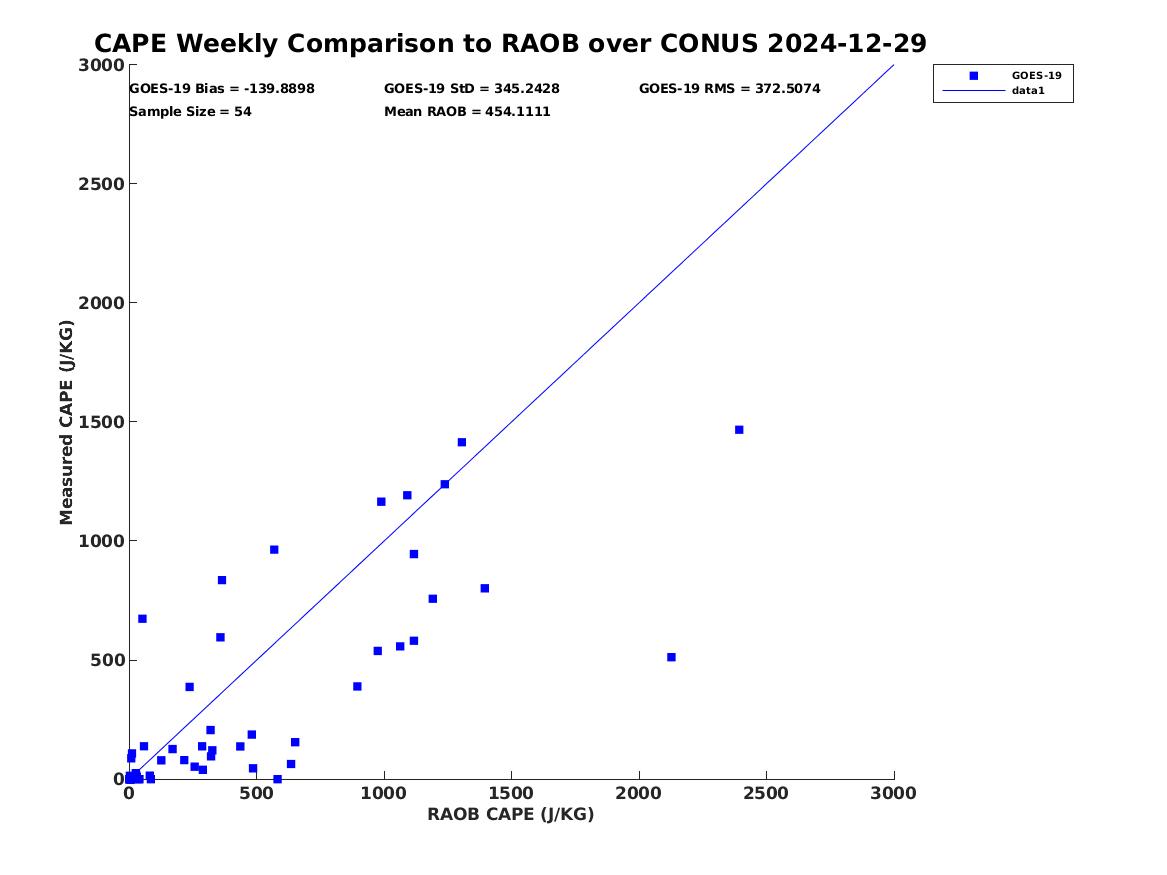 CAPE Weekly Comparison to RAOB over CONUS 2024-12-29

GOES-19 Bias = -139.8898
GOES-19 StD = 345.2428
GOES-19 RMS = 372.5074
Sample Size = 54
Mean RAOB = 454.1111

GOES-19
data1

Measured CAPE (J/KG)

3000
2500
2000
1500
1000
500
0

0
500
1000
1500
2000
2500
3000

RAOB CAPE (J/KG)